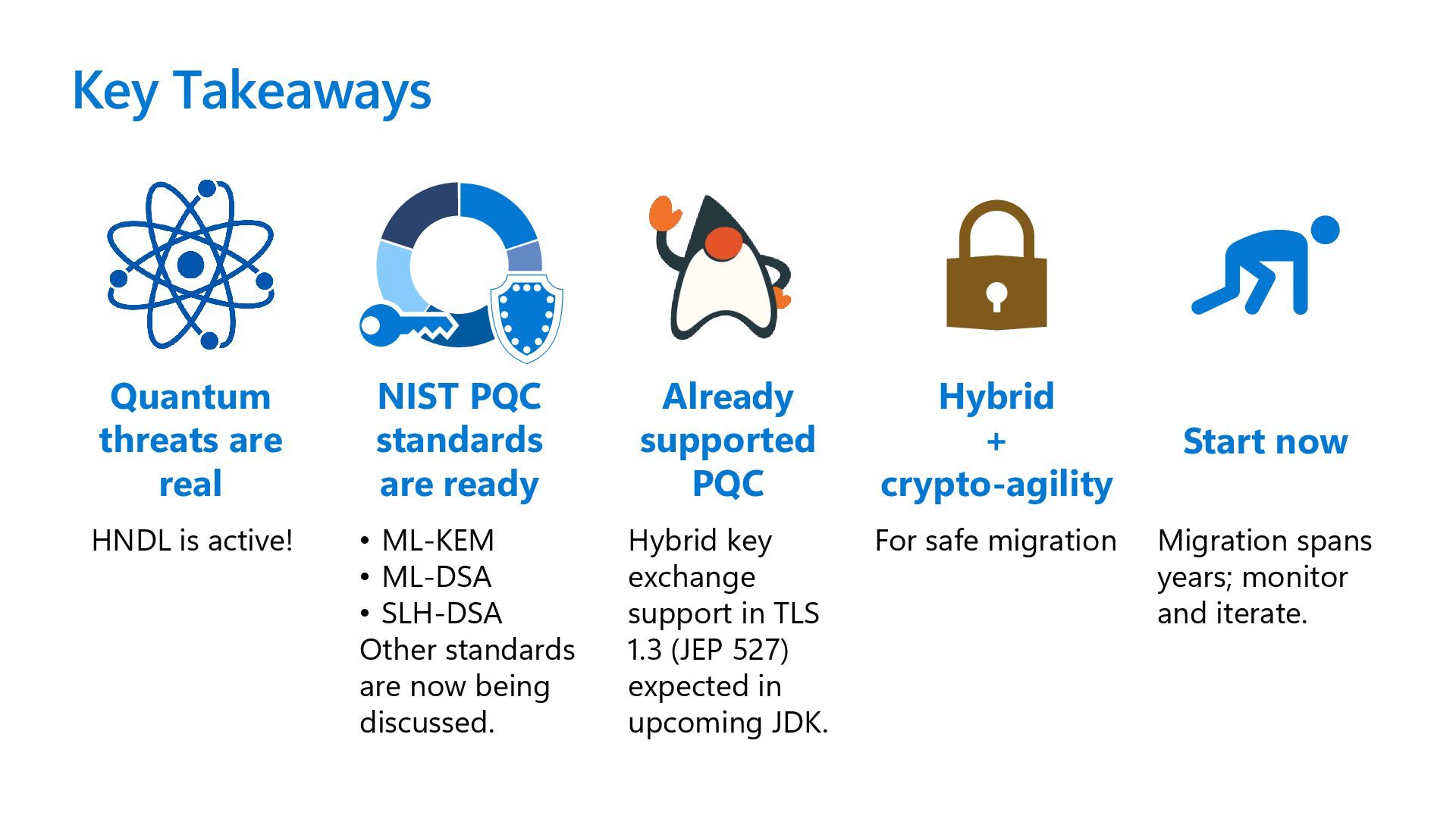 Key Takeaways

Quantum threats are real

HNDL is active!

NIST PQC standards are ready

• ML-KEM
• ML-DSA
• SLH-DSA
Other standards are now being discussed.

Already supported PQC

Hybrid key exchange support in TLS 1.3 (JEP 527) expected in upcoming JDK.

Hybrid + crypto-agility

For safe migration

Start now

Migration spans years; monitor and iterate.